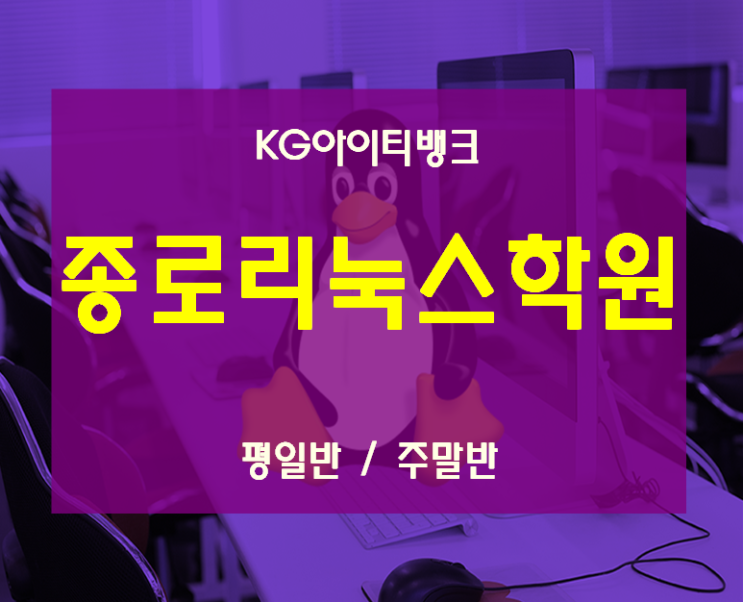 KG아이티뱅크

종로리눅스학원

평일반 / 주말반